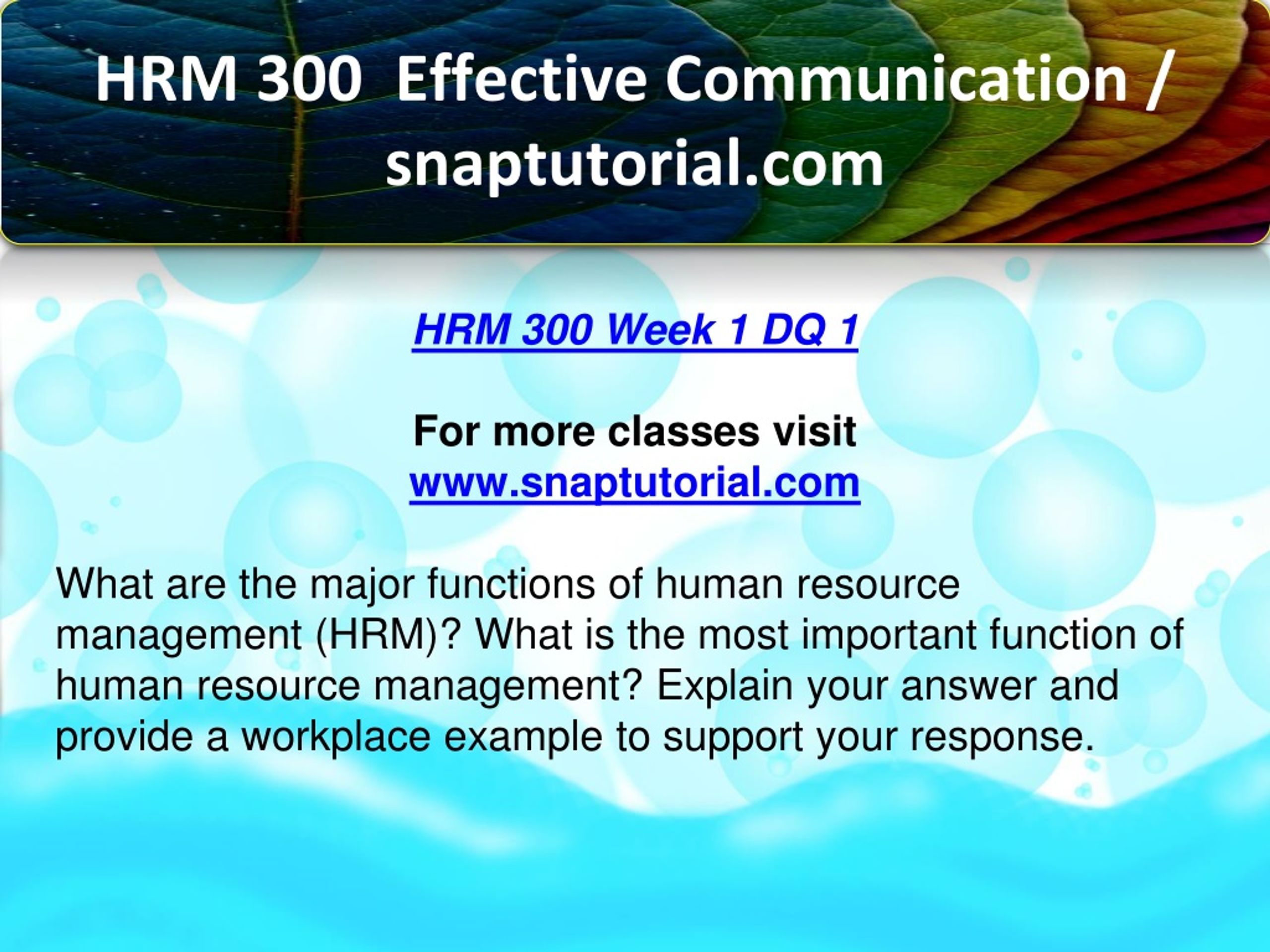 HRM 300 Effective Communication / snaptutorial.com

HRM 300 Week 1 DQ 1

For more classes visit
www.snaptutorial.com

What are the major functions of human resource management (HRM)? What is the most important function of human resource management? Explain your answer and provide a workplace example to support your response.